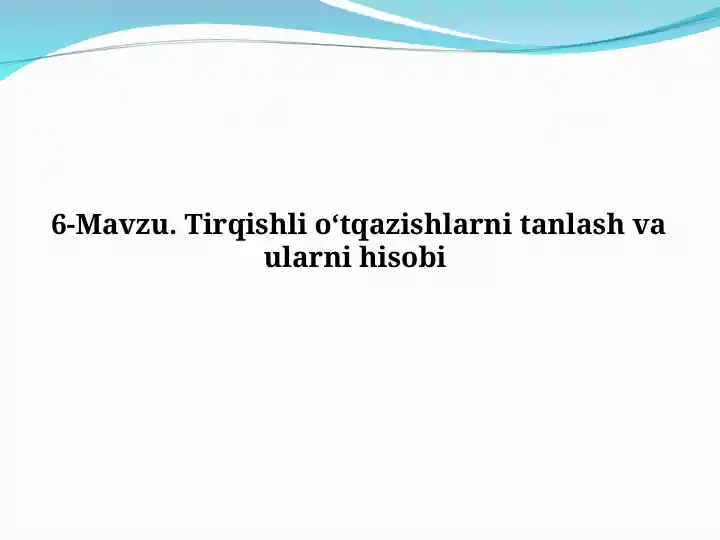 6-Mavzu. Tirqishli o‘tqazishlarni tanlash va ularni hisobi